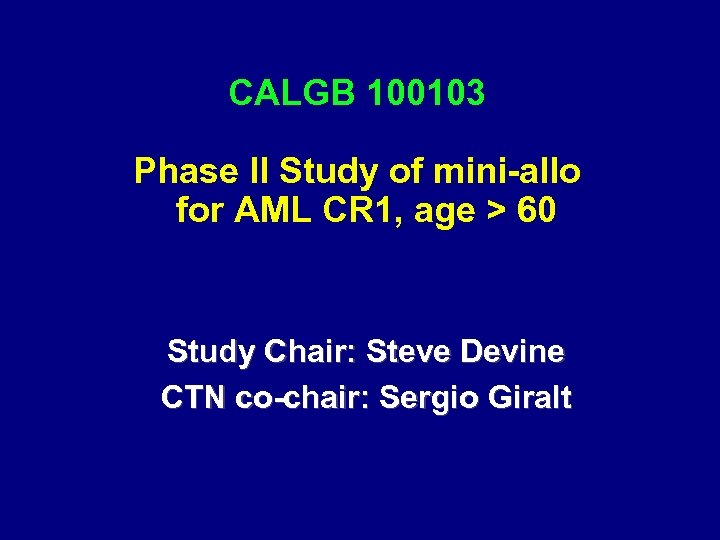 CALGB 100103

Phase II Study of mini-allo for AML CR1, age > 60

Study Chair: Steve Devine
CTN co-chair: Sergio Giralt